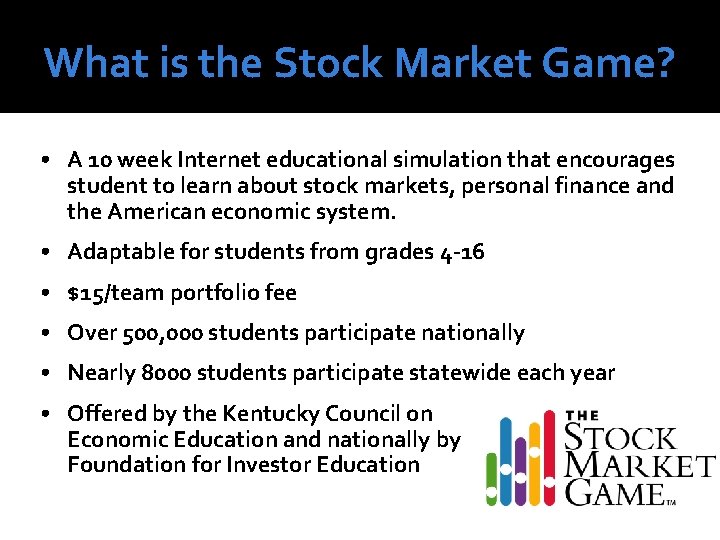 What is the Stock Market Game?

• A 10 week Internet educational simulation that encourages student to learn about stock markets, personal finance and the American economic system.

• Adaptable for students from grades 4-16

• $15/team portfolio fee

• Over 500,000 students participate nationally

• Nearly 8000 students participate statewide each year

• Offered by the Kentucky Council on Economic Education and nationally by Foundation for Investor Education

THE STOCK MARKET GAME™